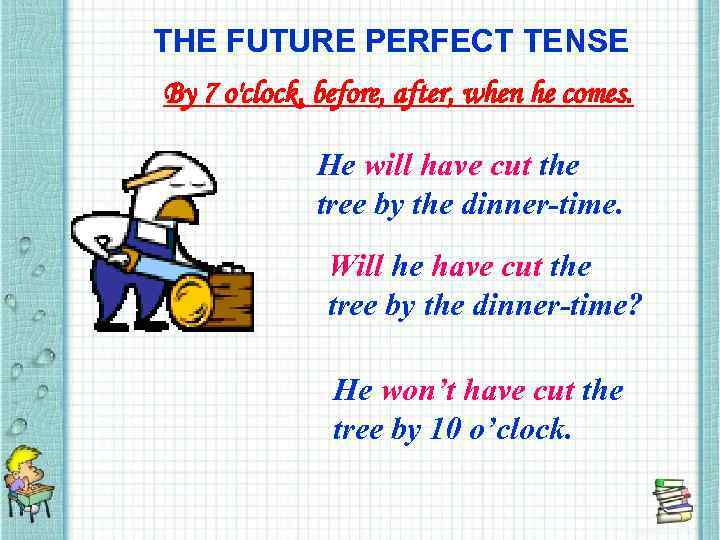 THE FUTURE PERFECT TENSE

By 7 o'clock, before, after, when he comes.

He will have cut the tree by the dinner-time.

Will he have cut the tree by the dinner-time?

He won't have cut the tree by 10 o'clock.